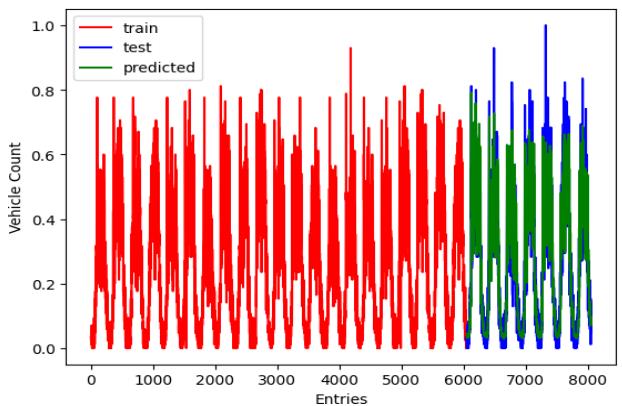 train
test
predicted

1.0
0.8
0.6
0.4
0.2
0.0

Vehicle Count

0
1000
2000
3000
4000
5000
6000
7000
8000

Entries